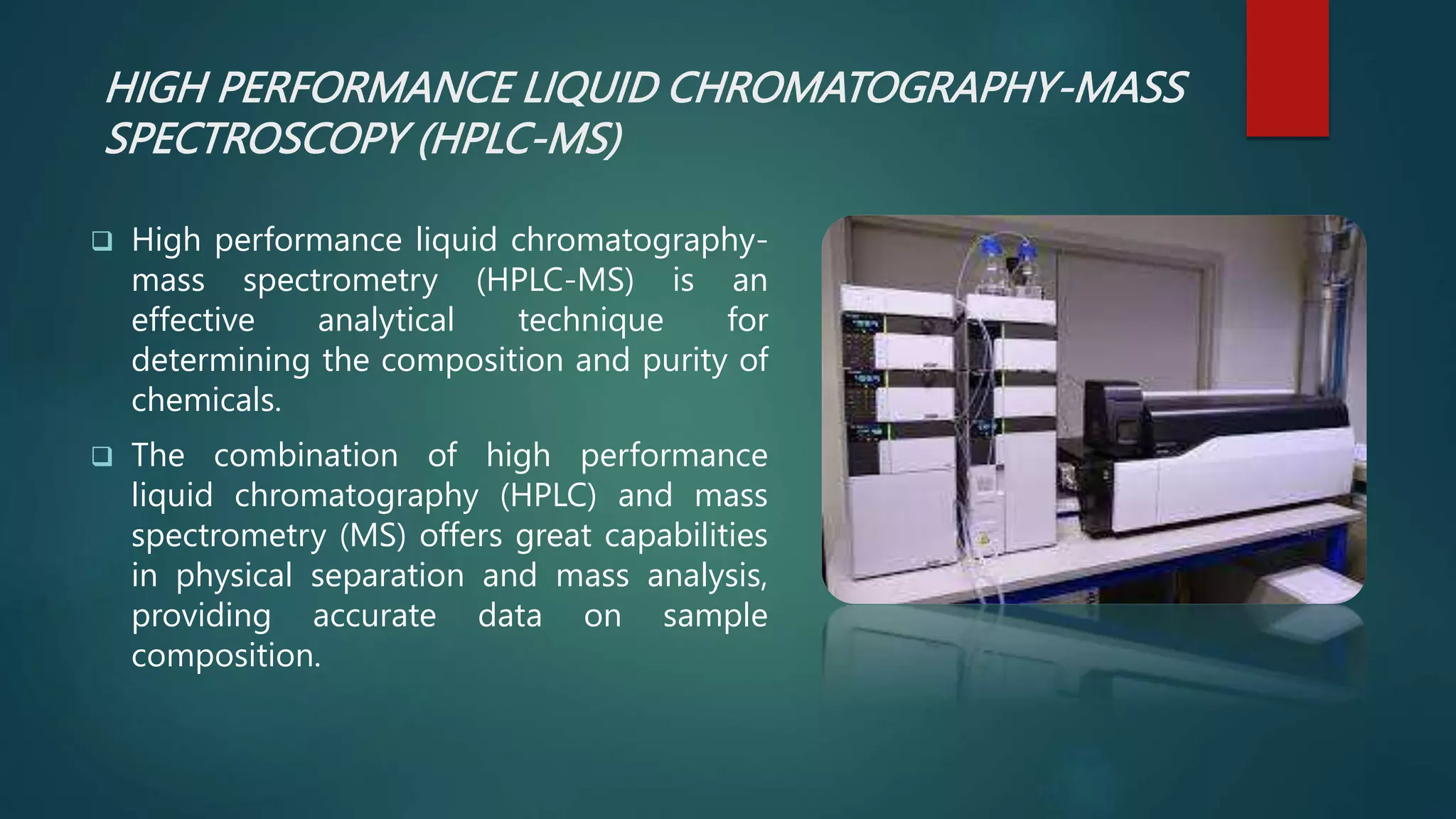 HIGH PERFORMANCE LIQUID CHROMATOGRAPHY-MASS SPECTROSCOPY (HPLC-MS)

❑ High performance liquid chromatography-mass spectrometry (HPLC-MS) is an effective analytical technique for determining the composition and purity of chemicals.

❑ The combination of high performance liquid chromatography (HPLC) and mass spectrometry (MS) offers great capabilities in physical separation and mass analysis, providing accurate data on sample composition.